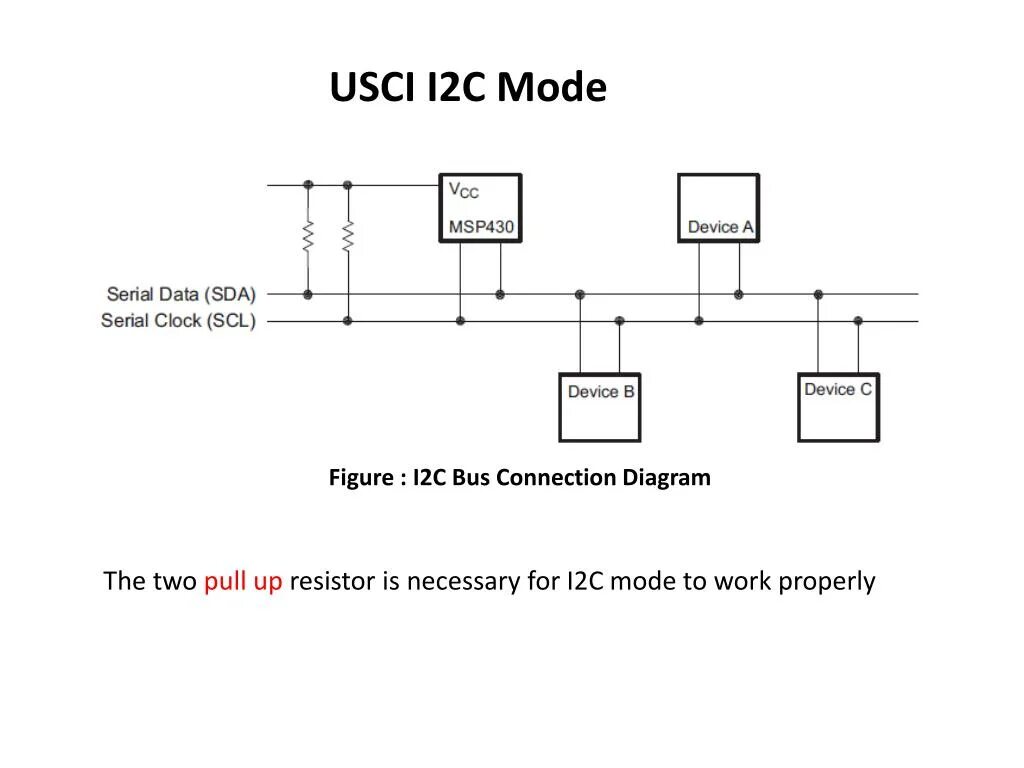 USCI I2C Mode

$V_{CC}$
MSP430

Device A

Serial Data (SDA)
Serial Clock (SCL)

Device B

Device C

Figure : I2C Bus Connection Diagram

The two pull up resistor is necessary for I2C mode to work properly